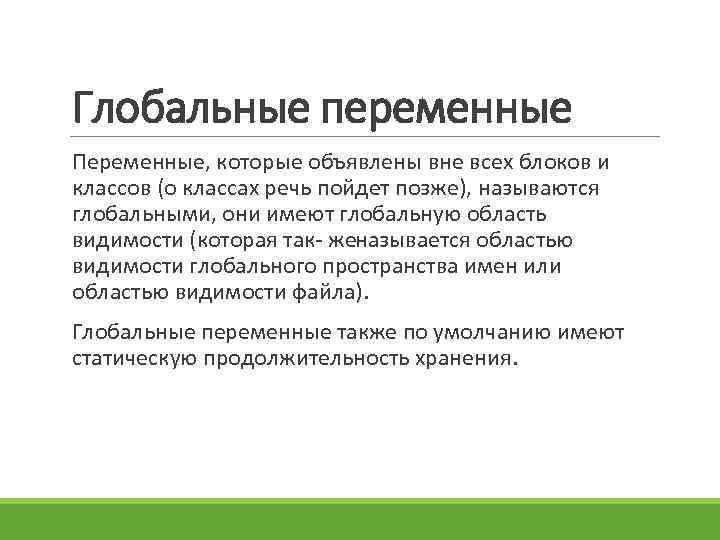 Глобальные переменные

Переменные, которые объявлены вне всех блоков и классов (о классах речь пойдет позже), называются глобальными, они имеют глобальную область видимости (которая так- женазывается областью видимости глобального пространства имен или областью видимости файла).

Глобальные переменные также по умолчанию имеют статическую продолжительность хранения.